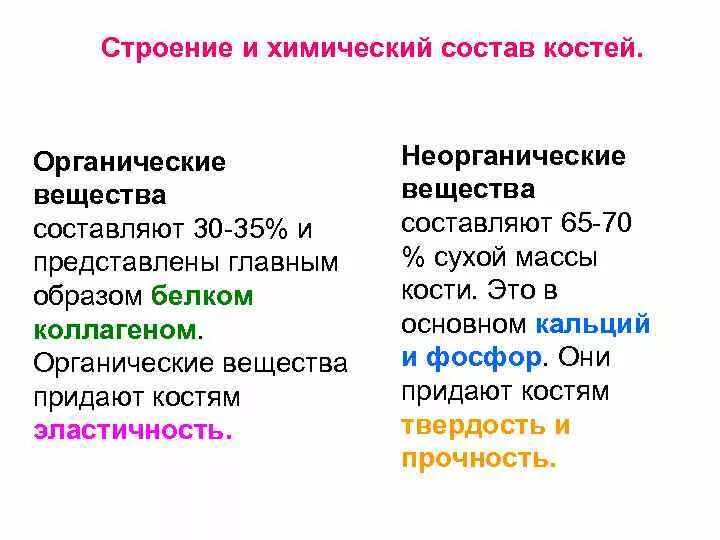 Строение и химический состав костей.

Органические вещества составляют 30-35% и представлены главным образом белком коллагеном. Органические вещества придают костям эластичность.

Неорганические вещества составляют 65-70 % сухой массы кости. Это в основном кальций и фосфор. Они придают костям твердость и прочность.